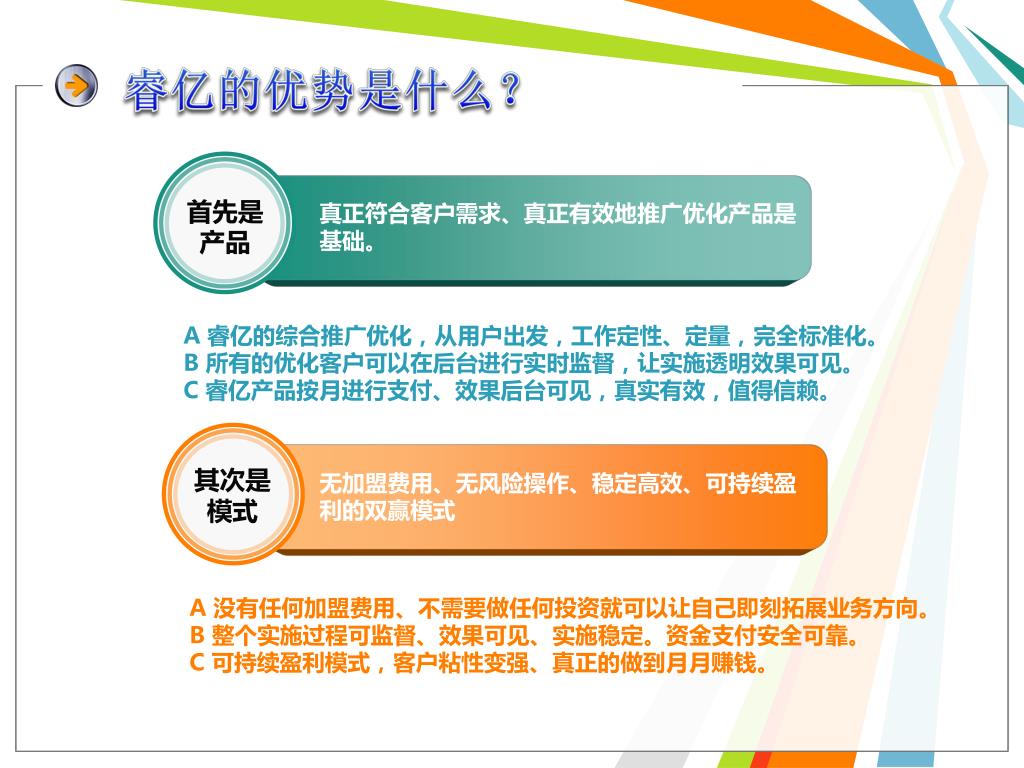 睿亿的优势是什么？

首先是产品

真正符合客户需求、真正有效地推广优化产品是基础。

A 睿亿的综合推广优化，从用户出发，工作定性、定量，完全标准化。
B 所有的优化客户可以在后台进行实时监督，让实施透明效果可见。
C 睿亿产品按月进行支付、效果后台可见，真实有效，值得信赖。

其次是模式

无加盟费用、无风险操作、稳定高效、可持续盈利的双赢模式

A 没有任何加盟费用、不需要做任何投资就可以让自己即刻拓展业务方向。
B 整个实施过程可监督、效果可见、实施稳定。资金支付安全可靠。
C 可持续盈利模式，客户粘性变强、真正的做到月月赚钱。